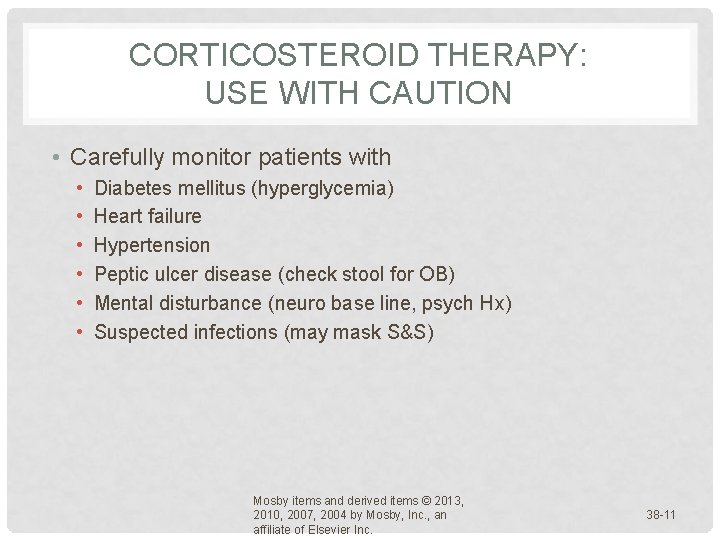 CORTICOSTEROID THERAPY:
USE WITH CAUTION

• Carefully monitor patients with
  • Diabetes mellitus (hyperglycemia)
  • Heart failure
  • Hypertension
  • Peptic ulcer disease (check stool for OB)
  • Mental disturbance (neuro base line, psych Hx)
  • Suspected infections (may mask S&S)

Mosby items and derived items © 2013, 2010, 2007, 2004 by Mosby, Inc., an affiliate of Elsevier Inc.

38-11